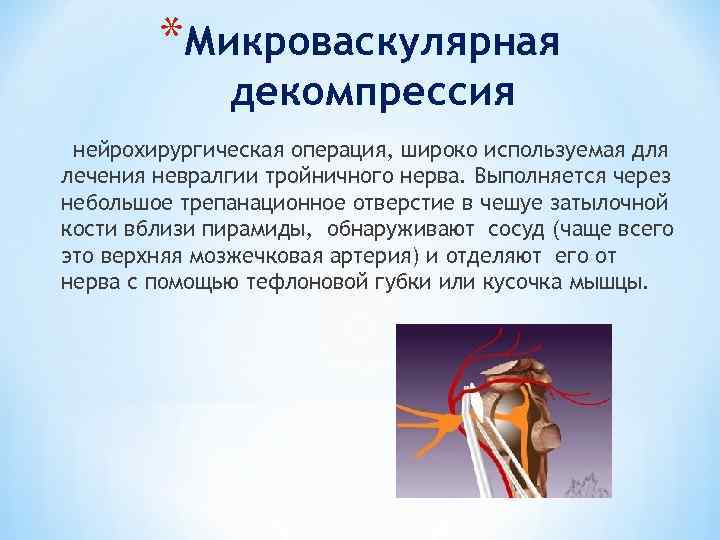 *Микроваскулярная декомпрессия

нейрохирургическая операция, широко используемая для лечения невралгии тройничного нерва. Выполняется через небольшое трепанационное отверстие в чешуе затылочной кости вблизи пирамиды, обнаруживают сосуд (чаще всего это верхняя мозжечковая артерия) и отделяют его от нерва с помощью тефлоновой губки или кусочка мышцы.